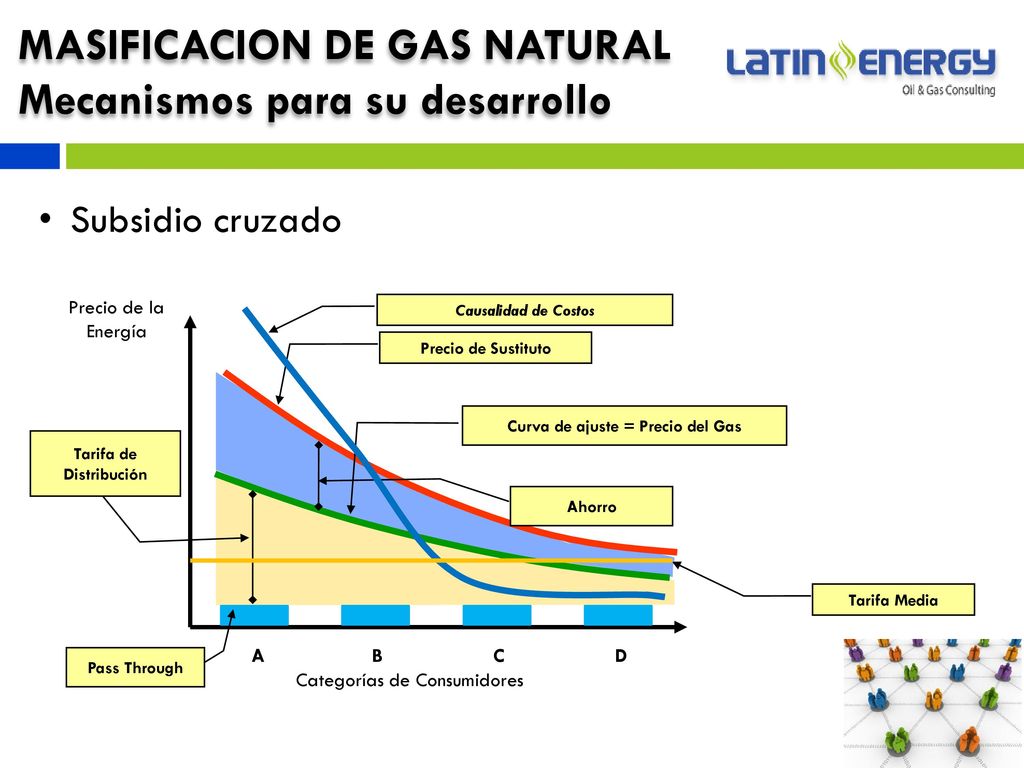 MASIFICACION DE GAS NATURAL
Mecanismos para su desarrollo

LATIN ENERGY
Oil & Gas Consulting

• Subsidio cruzado

Precio de la Energía

Causalidad de Costos

Precio de Sustituto

Curva de ajuste = Precio del Gas

Tarifa de Distribución

Ahorro

Tarifa Media

Pass Through

A B C D

Categorías de Consumidores